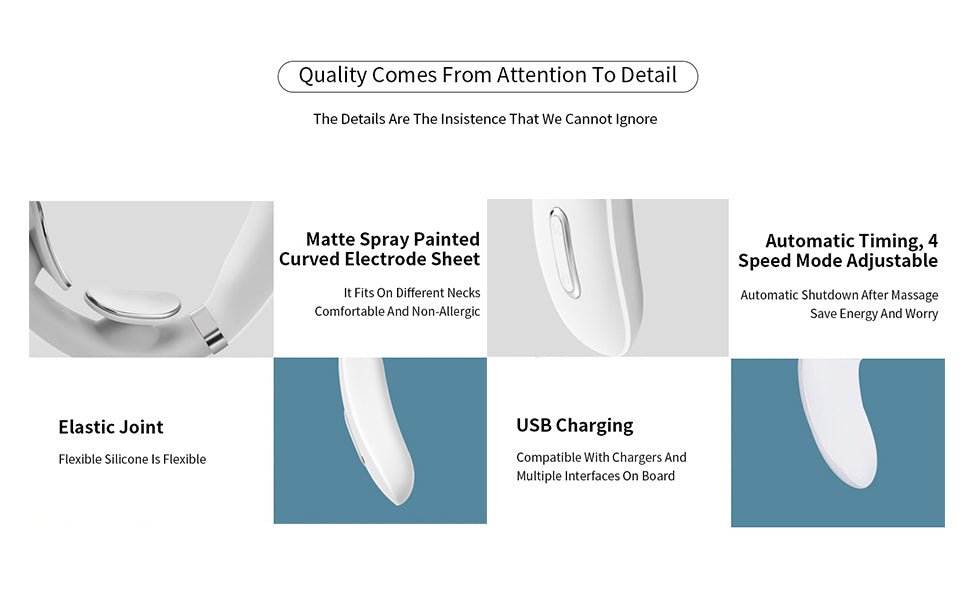 Quality Comes From Attention To Detail

The Details Are The Insistence That We Cannot Ignore

Matte Spray Painted Curved Electrode Sheet

It Fits On Different Necks
Comfortable And Non-Allergic

Automatic Timing, 4 Speed Mode Adjustable

Automatic Shutdown After Massage
Save Energy And Worry

Elastic Joint

Flexible Silicone Is Flexible

USB Charging

Compatible With Chargers And Multiple Interfaces On Board